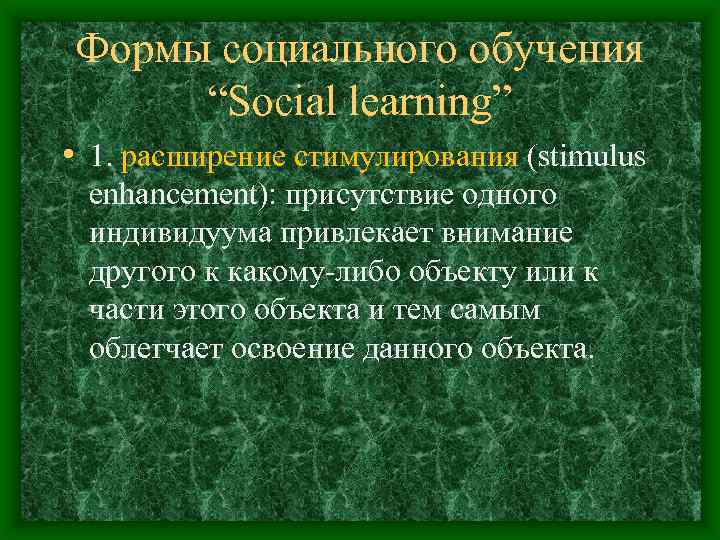 Формы социального обучения
“Social learning”

• 1. расширение стимулирования (stimulus enhancement): присутствие одного индивидуума привлекает внимание другого к какому-либо объекту или к части этого объекта и тем самым облегчает освоение данного объекта.